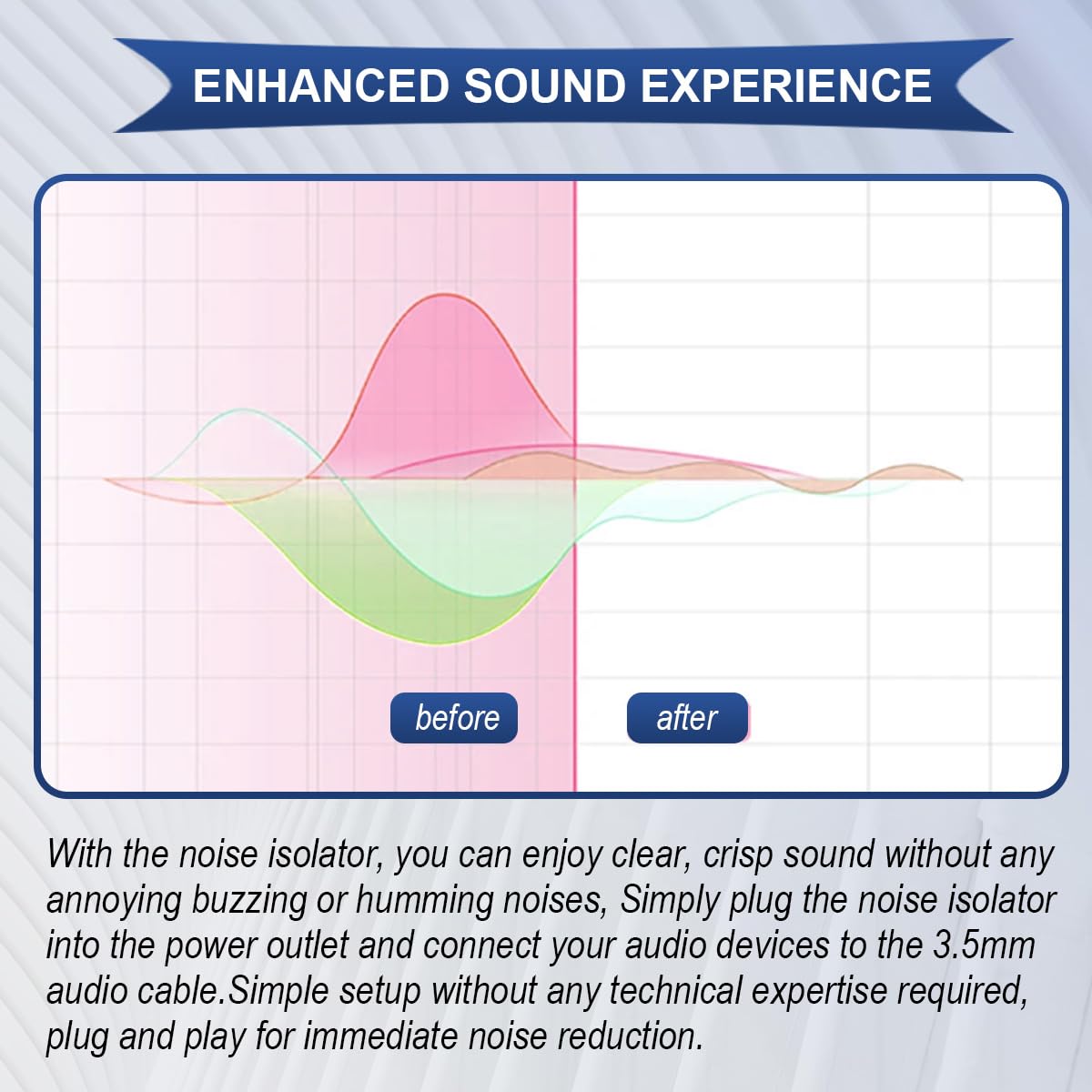 ENHANCED SOUND EXPERIENCE

before

after

With the noise isolator, you can enjoy clear, crisp sound without any annoying buzzing or humming noises, Simply plug the noise isolator into the power outlet and connect your audio devices to the 3.5mm audio cable.Simple setup without any technical expertise required, plug and play for immediate noise reduction.